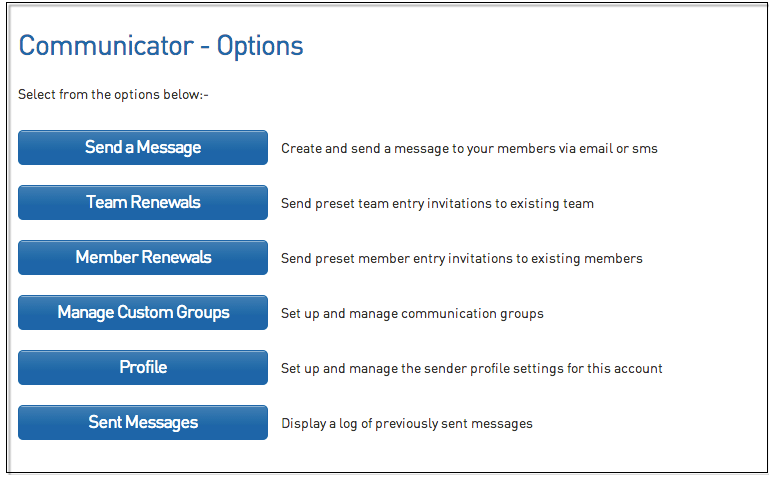 Communicator - Options

Select from the options below:-

Send a Message
Create and send a message to your members via email or sms

Team Renewals
Send preset team entry invitations to existing team

Member Renewals
Send preset member entry invitations to existing members

Manage Custom Groups
Set up and manage communication groups

Profile
Set up and manage the sender profile settings for this account

Sent Messages
Display a log of previously sent messages